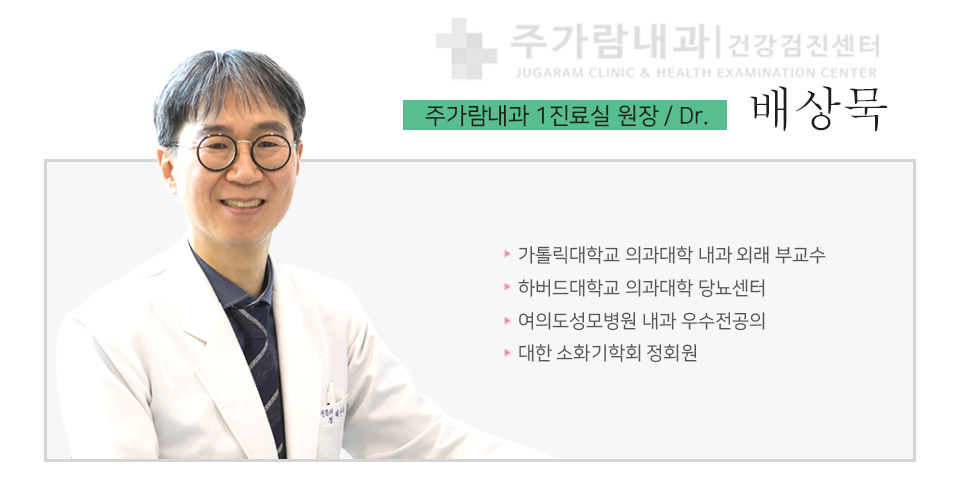 주가람내과 | 건강검진센터
JUGARAM CLINIC & HEALTH EXAMINATION CENTER

주가람내과 1진료실 원장 / Dr. 배상묵

▸ 가톨릭대학교 의과대학 내과 외래 부교수
▸ 하버드대학교 의과대학 당뇨센터
▸ 여의도성모병원 내과 우수전공의
▸ 대한 소화기학회 정회원